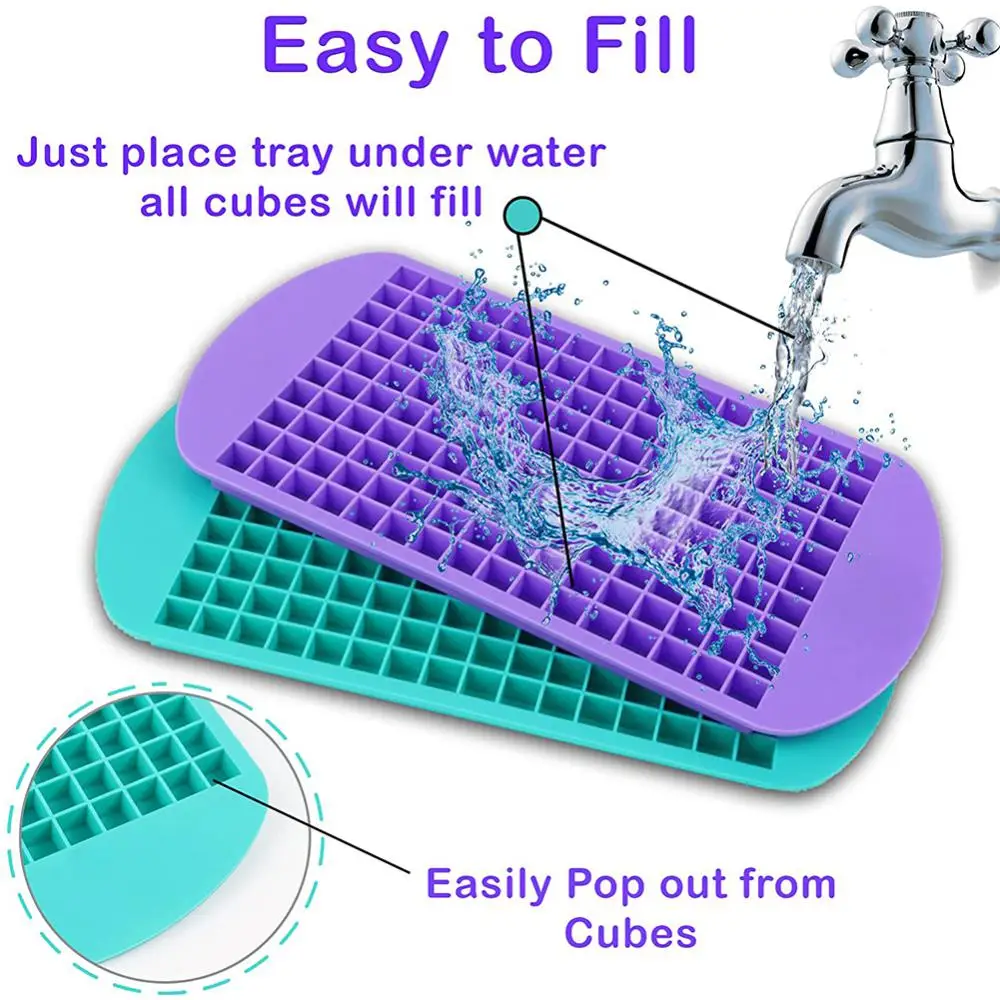 Easy to Fill

Just place tray under water all cubes will fill

Easily Pop out from Cubes